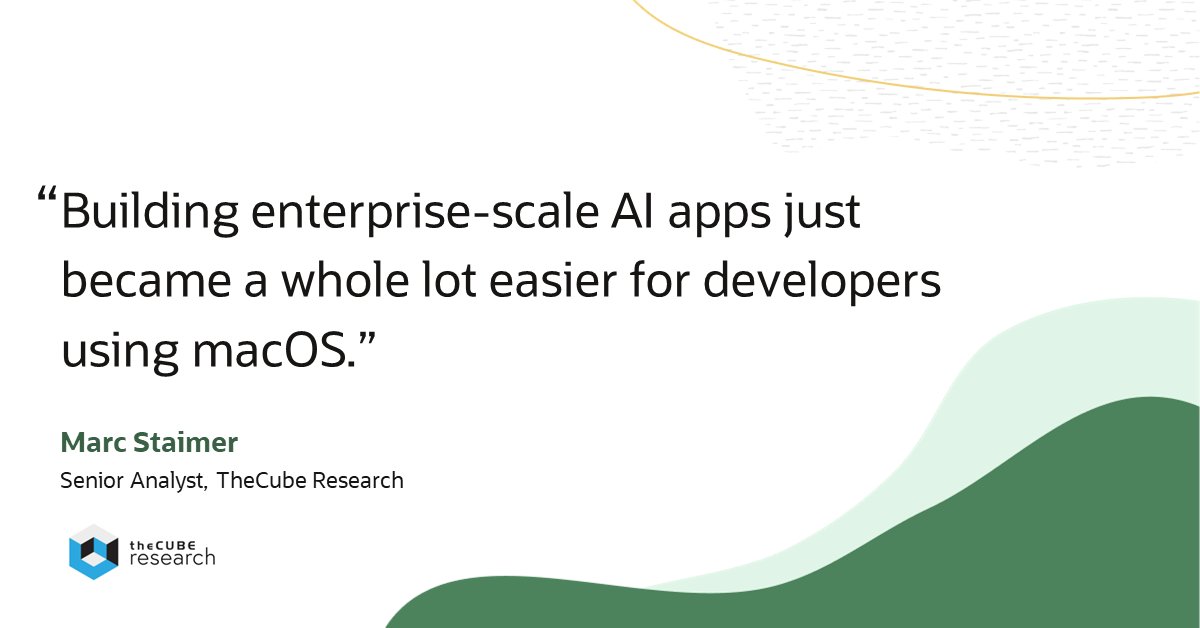 “Building enterprise-scale AI apps just became a whole lot easier for developers using macOS.”

Marc Staimer

Senior Analyst, TheCube Research

theCUBE research